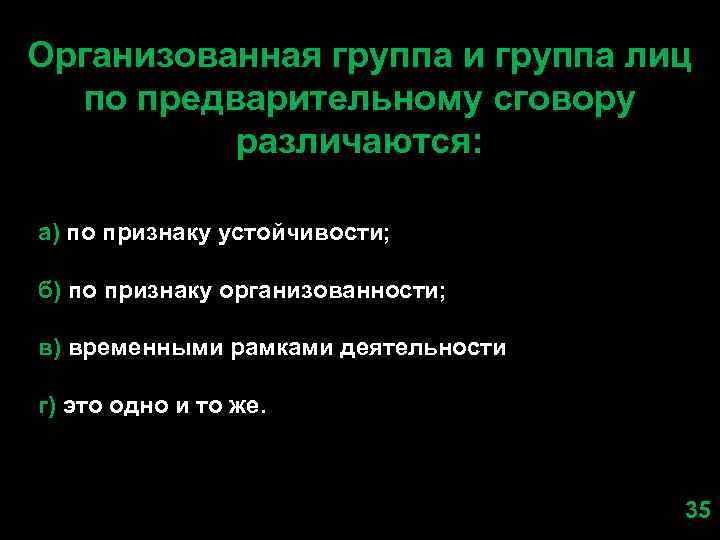 Организованная группа и группа лиц по предварительному сговору различаются:

а) по признаку устойчивости;

б) по признаку организованности;

в) временными рамками деятельности

г) это одно и то же.

35